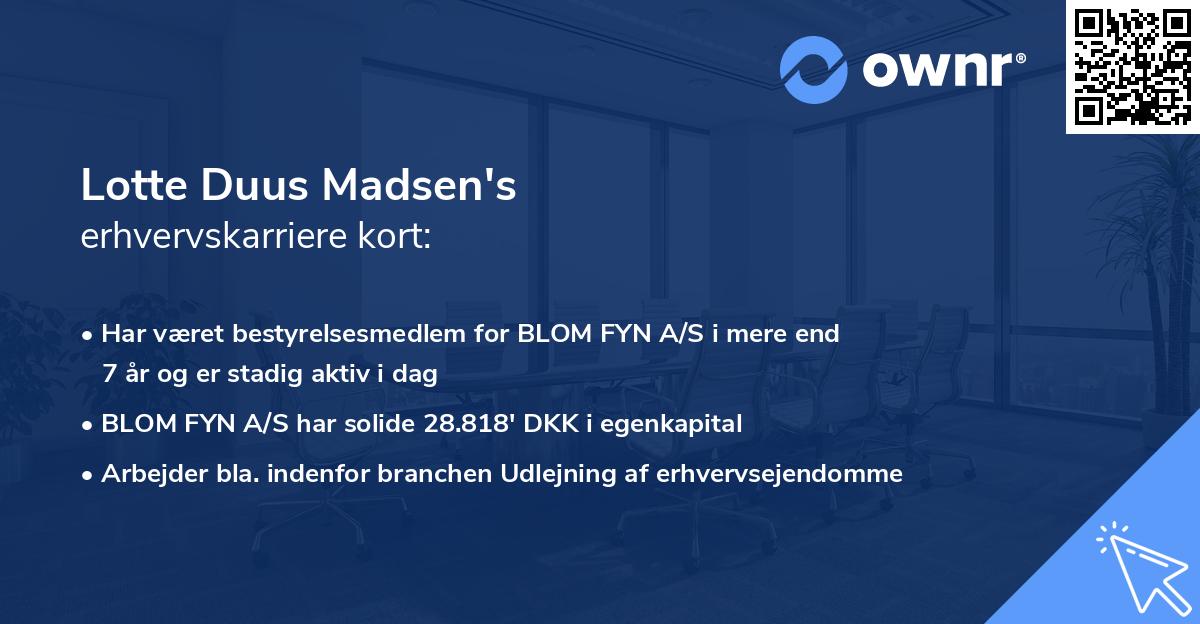 ownr®

Lotte Duus Madsen's
erhvervskarriere kort:

• Har været bestyrelsesmedlem for BLOM FYN A/S i mere end 7 år og er stadig aktiv i dag
• BLOM FYN A/S har solide 28.818' DKK i egenkapital
• Arbejder bla. indenfor branchen Udlejning af erhvervsejendomme